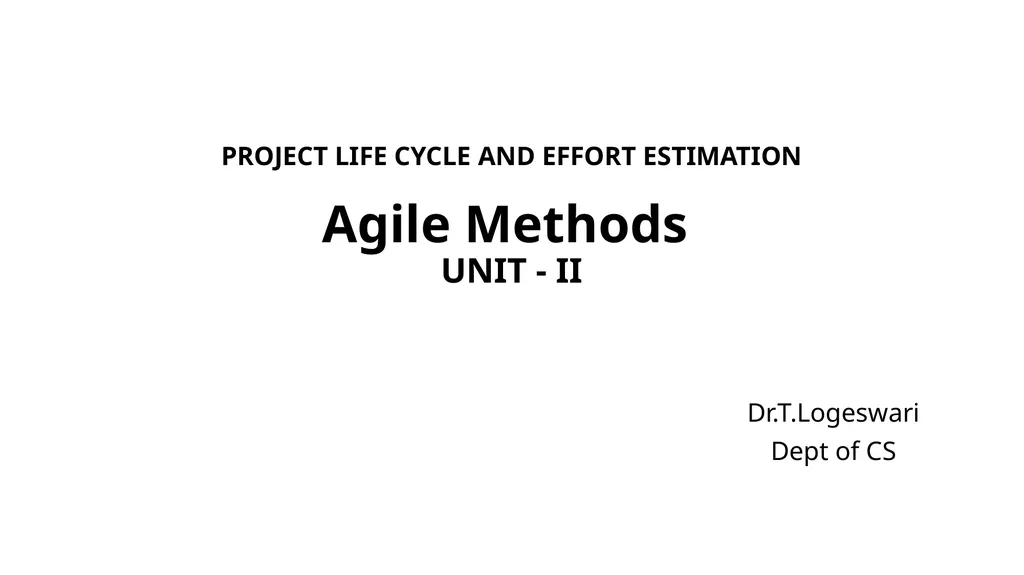 PROJECT LIFE CYCLE AND EFFORT ESTIMATION

Agile Methods

UNIT - II

Dr.T.Logeswari
Dept of CS